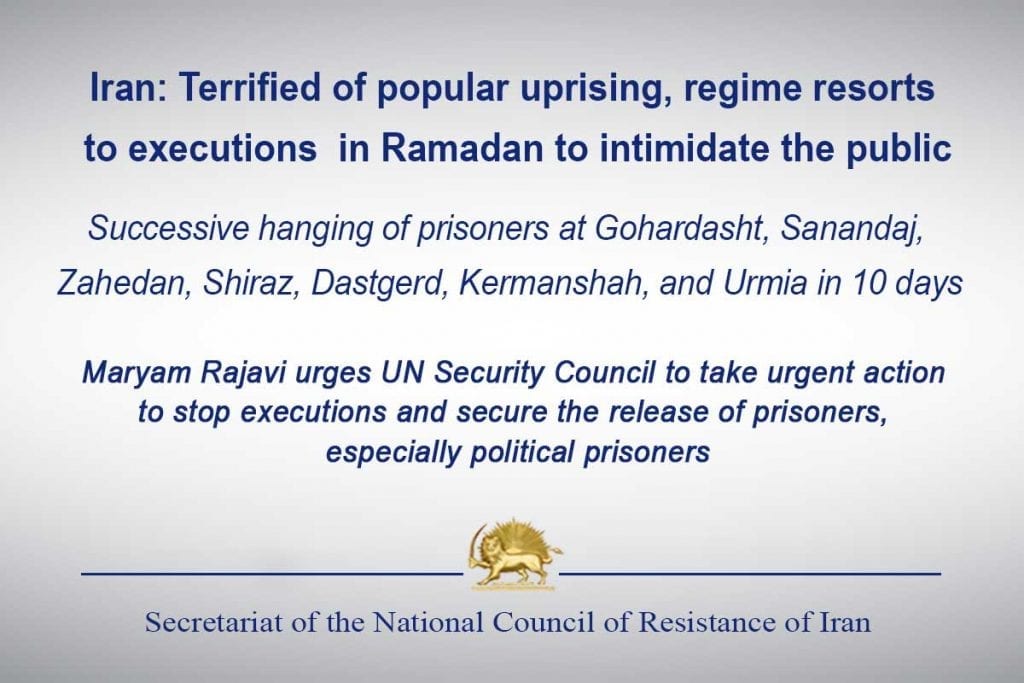 Iran: Terrified of popular uprising, regime resorts to executions in Ramadan to intimidate the public

Successive hanging of prisoners at Gohardasht, Sanandaj, Zahedan, Shiraz, Dastgerd, Kermanshah, and Urmia in 10 days

Maryam Rajavi urges UN Security Council to take urgent action to stop executions and secure the release of prisoners, especially political prisoners

Secretariat of the National Council of Resistance of Iran